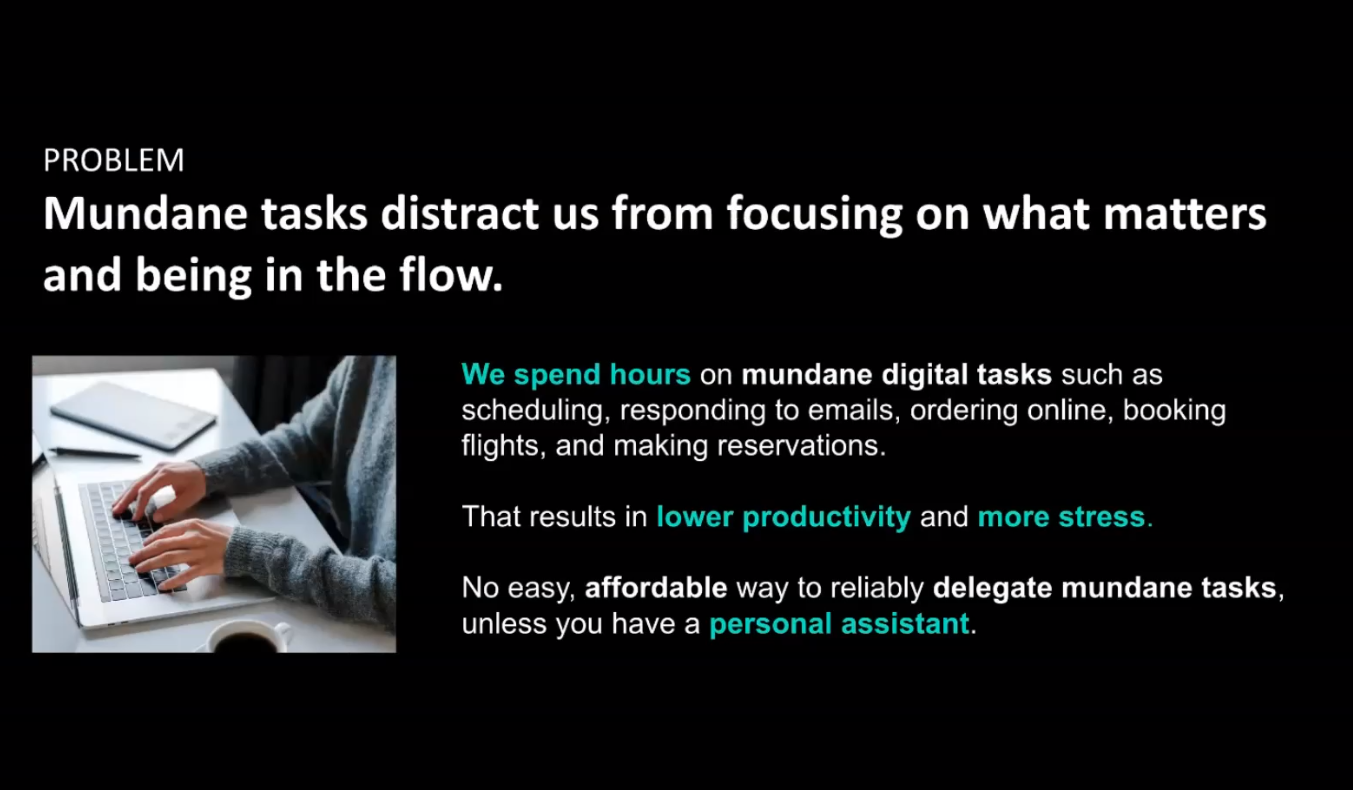 PROBLEM
Mundane tasks distract us from focusing on what matters and being in the flow.

We spend hours on mundane digital tasks such as scheduling, responding to emails, ordering online, booking flights, and making reservations.

That results in lower productivity and more stress.

No easy, affordable way to reliably delegate mundane tasks, unless you have a personal assistant.